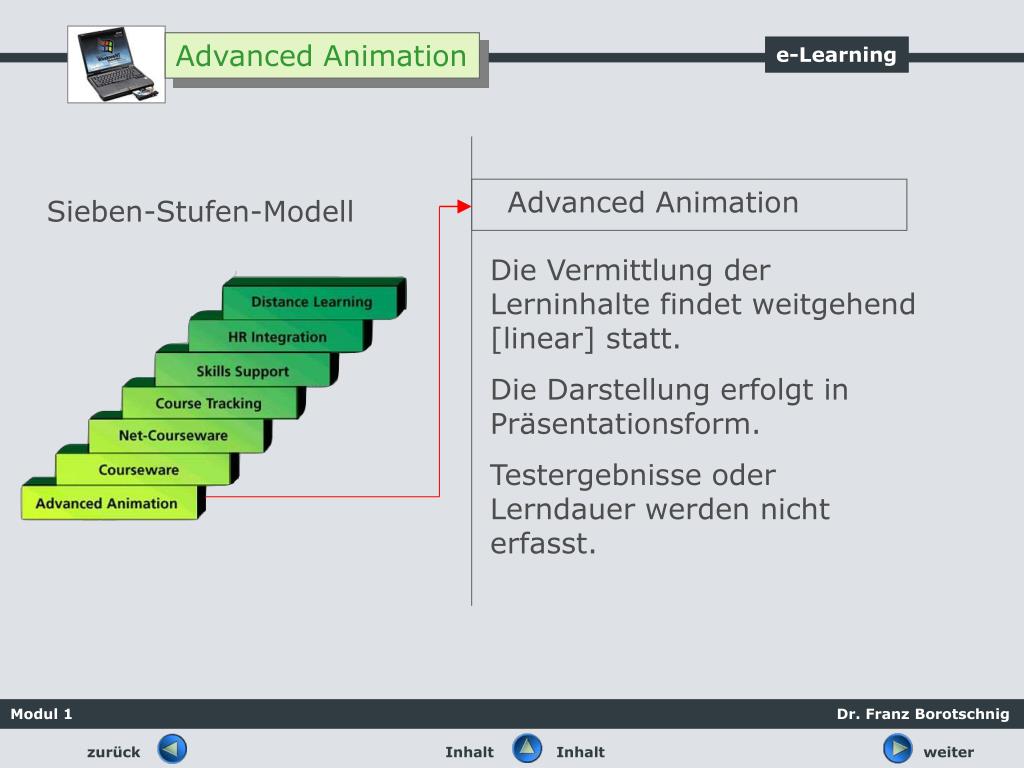 Advanced Animation

e-Learning

Sieben-Stufen-Modell

Distance Learning
HR Integration
Skills Support
Course Tracking
Net-Courseware
Courseware
Advanced Animation

Advanced Animation

Die Vermittlung der Lerninhalte findet weitgehend [linear] statt.

Die Darstellung erfolgt in Präsentationsform.

Testergebnisse oder Lerndauer werden nicht erfasst.

Modul 1

Dr. Franz Borotschnig

zurück

Inhalt

Inhalt

weiter